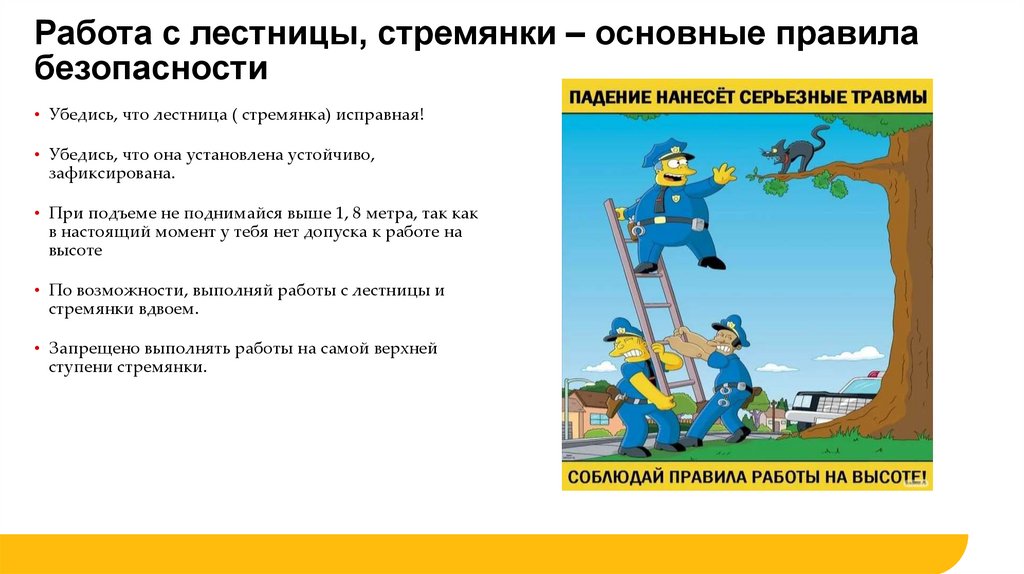 Работа с лестницы, стремянки – основные правила безопасности

• Убедись, что лестница ( стремянка) исправная!

• Убедись, что она установлена устойчиво, зафиксирована.

• При подъеме не поднимайся выше 1, 8 метра, так как в настоящий момент у тебя нет допуска к работе на высоте

• По возможности, выполняй работы с лестницы и стремянки вдвоем.

• Запрещено выполнять работы на самой верхней ступени стремянки.

ПАДЕНИЕ НАНЕСЁТ СЕРЬЕЗНЫЕ ТРАВМЫ

СОБЛЮДАЙ ПРАВИЛА РАБОТЫ НА ВЫСОТЕ!